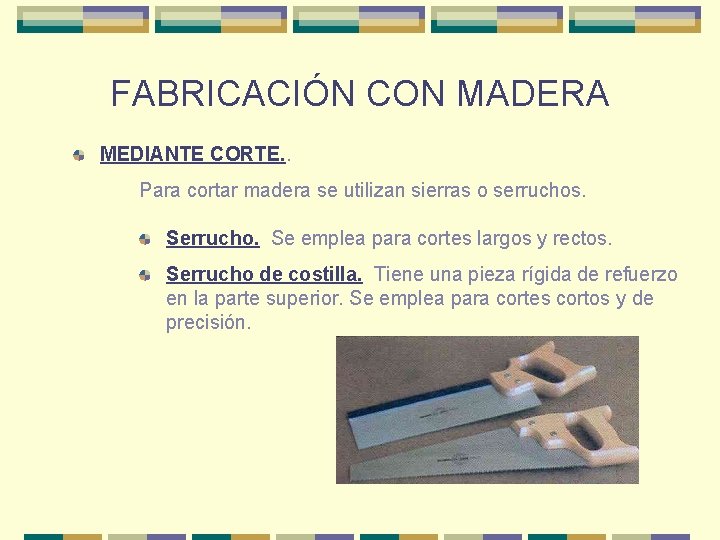 FABRICACIÓN CON MADERA

MEDIANTE CORTE..

Para cortar madera se utilizan sierras o serruchos.

Serrucho. Se emplea para cortes largos y rectos.

Serrucho de costilla. Tiene una pieza rígida de refuerzo en la parte superior. Se emplea para cortes cortos y de precisión.